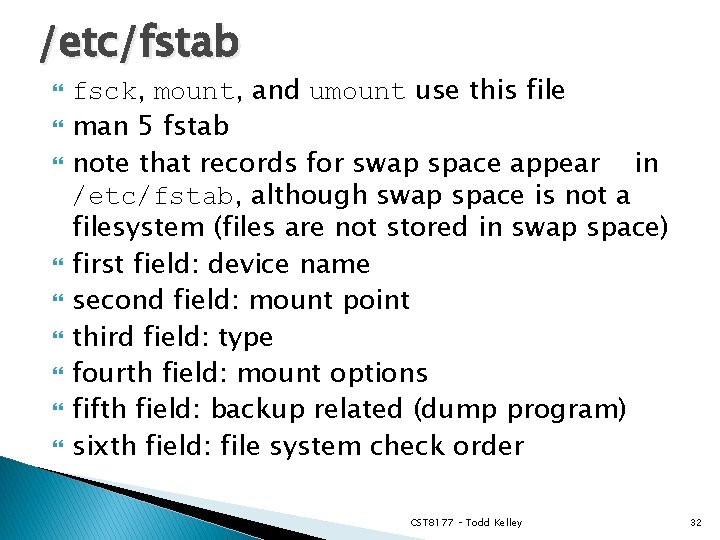 /etc/fstab

fsck, mount, and umount use this file

man 5 fstab

note that records for swap space appear in /etc/fstab, although swap space is not a filesystem (files are not stored in swap space)

first field: device name

second field: mount point

third field: type

fourth field: mount options

fifth field: backup related (dump program)

sixth field: file system check order

CST8177 - Todd Kelley

32